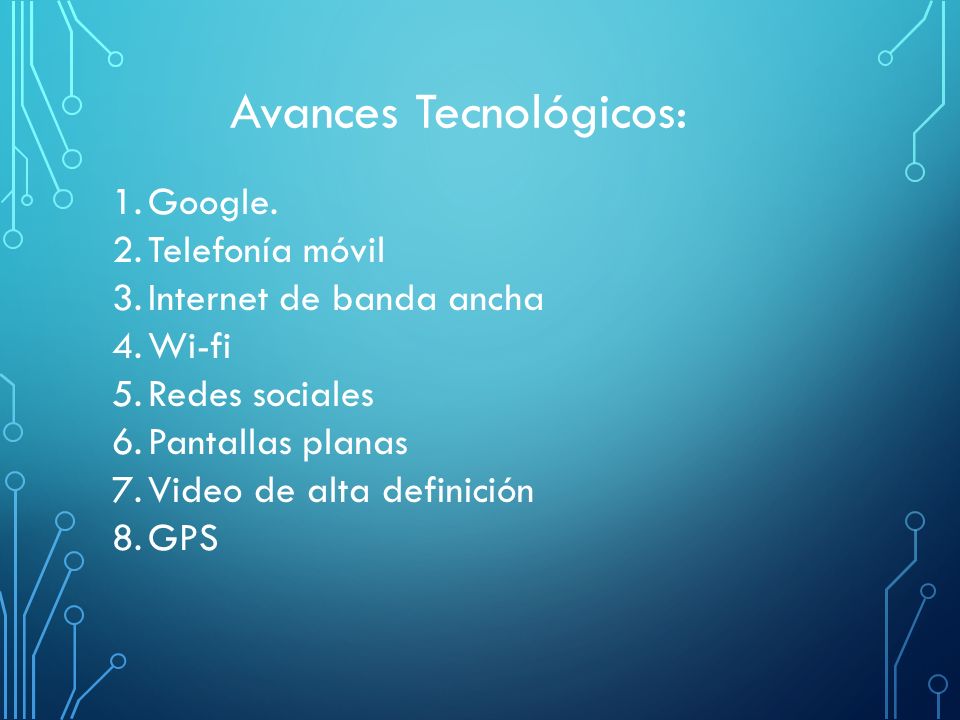 Avances Tecnológicos:

1. Google.
2. Telefonía móvil
3. Internet de banda ancha
4. Wi-fi
5. Redes sociales
6. Pantallas planas
7. Video de alta definición
8. GPS